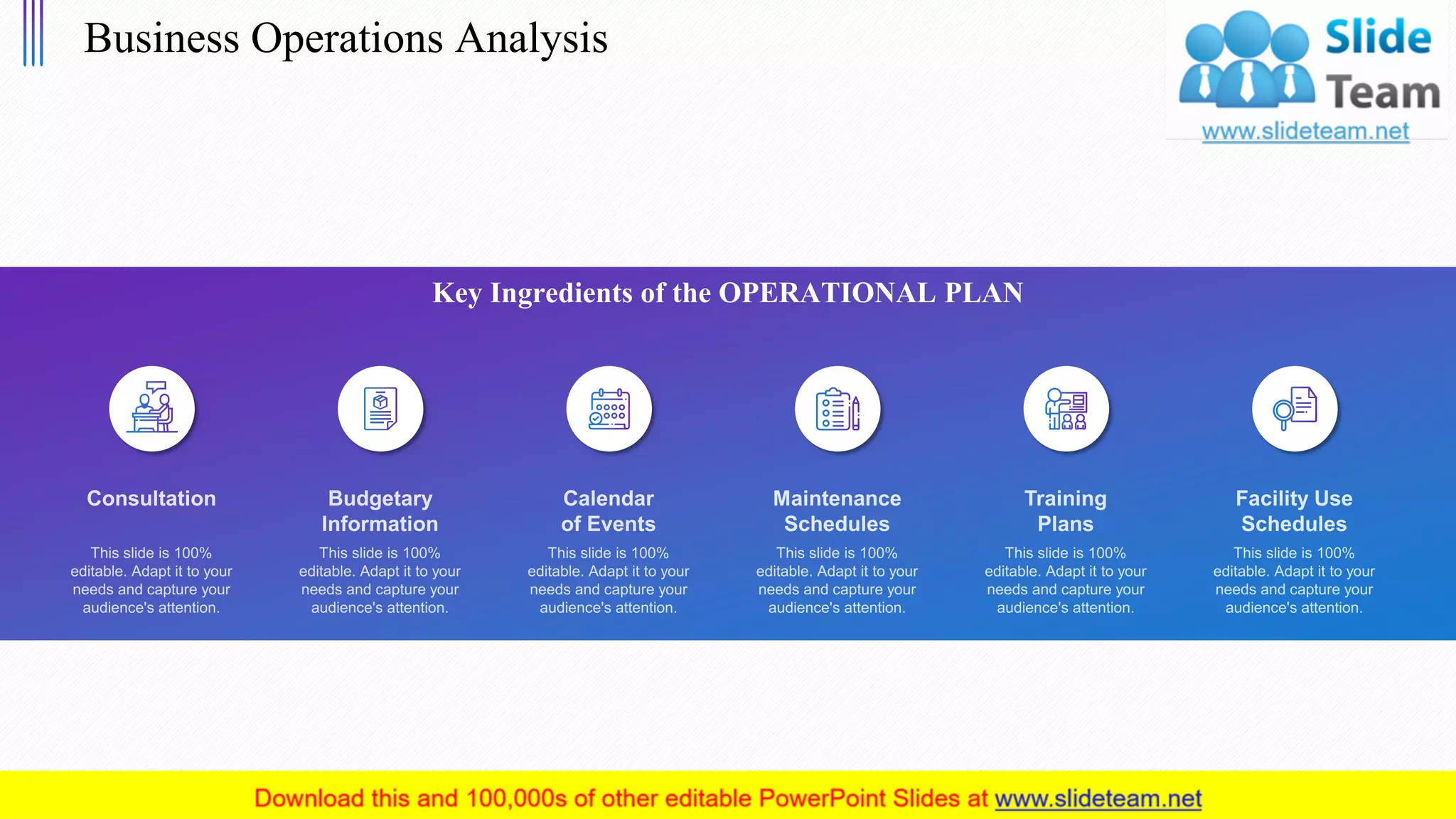 Business Operations Analysis

Slide Team
www.slideteam.net

Key Ingredients of the OPERATIONAL PLAN

Consultation

This slide is 100% editable. Adapt it to your needs and capture your audience's attention.

Budgetary Information

This slide is 100% editable. Adapt it to your needs and capture your audience's attention.

Calendar of Events

This slide is 100% editable. Adapt it to your needs and capture your audience's attention.

Maintenance Schedules

This slide is 100% editable. Adapt it to your needs and capture your audience's attention.

Training Plans

This slide is 100% editable. Adapt it to your needs and capture your audience's attention.

Facility Use Schedules

This slide is 100% editable. Adapt it to your needs and capture your audience's attention.

Download this and 100,000s of other editable PowerPoint Slides at www.slideteam.net